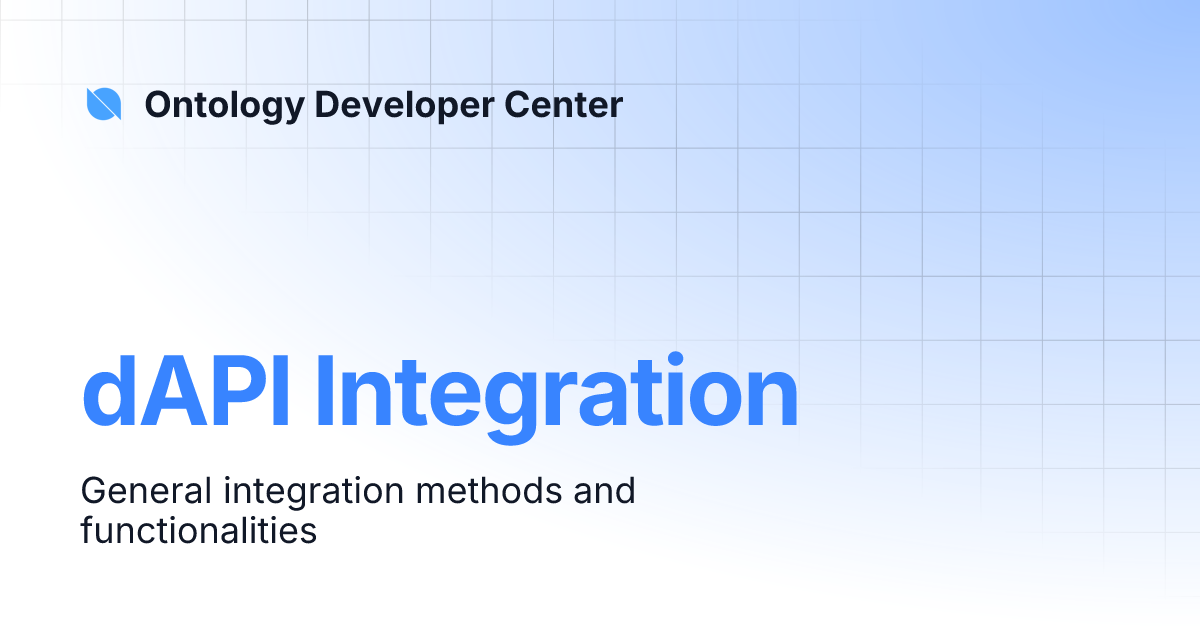 Ontology Developer Center

dAPI Integration

General integration methods and functionalities